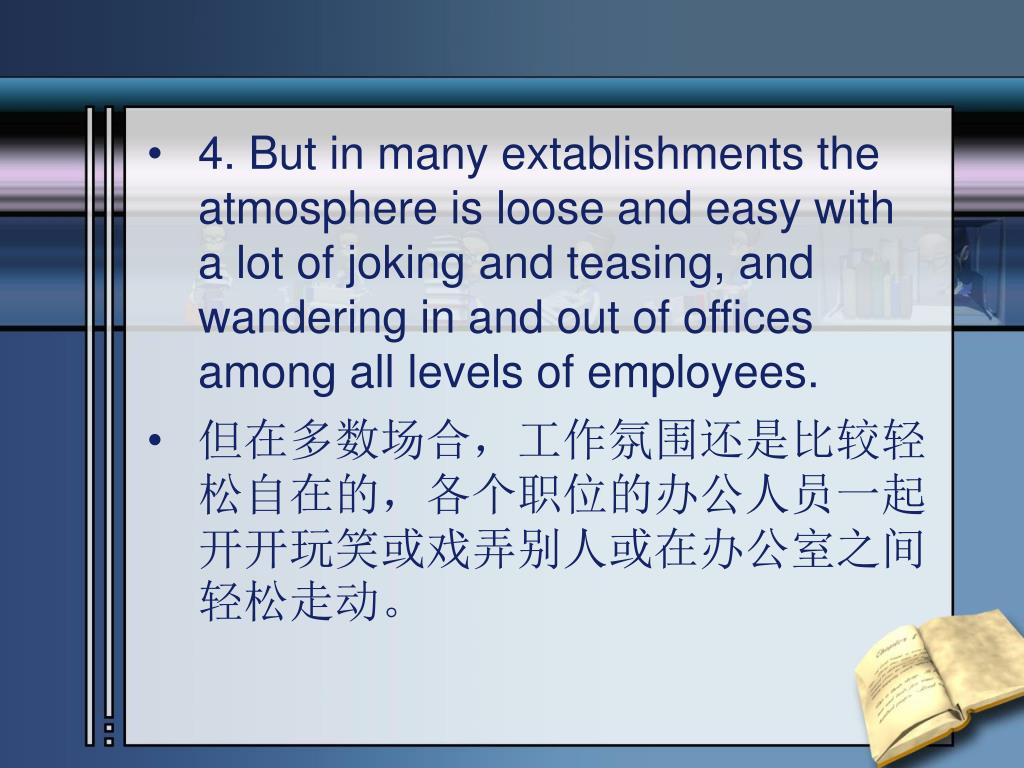 • 4. But in many extablishments the atmosphere is loose and easy with a lot of joking and teasing, and wandering in and out of offices among all levels of employees.

• 但在多数场合，工作氛围还是比较轻松自在的，各个职位的办公人员一起开开玩笑或戏弄别人或在办公室之间轻松走动。